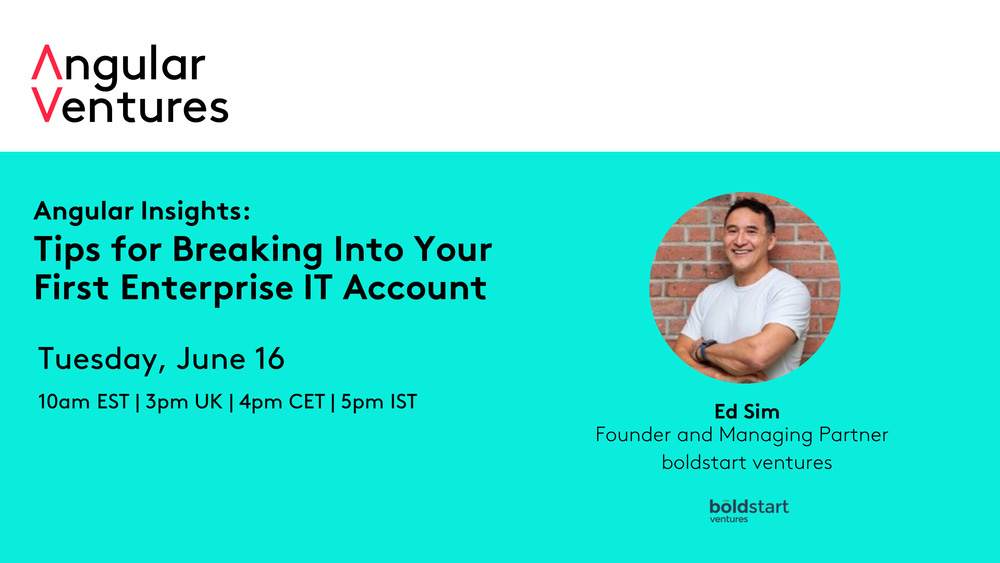 Angular Ventures

Angular Insights:
Tips for Breaking Into Your First Enterprise IT Account

Tuesday, June 16

10am EST | 3pm UK | 4pm CET | 5pm IST

Ed Sim
Founder and Managing Partner
boldstart ventures

boldstart
ventures